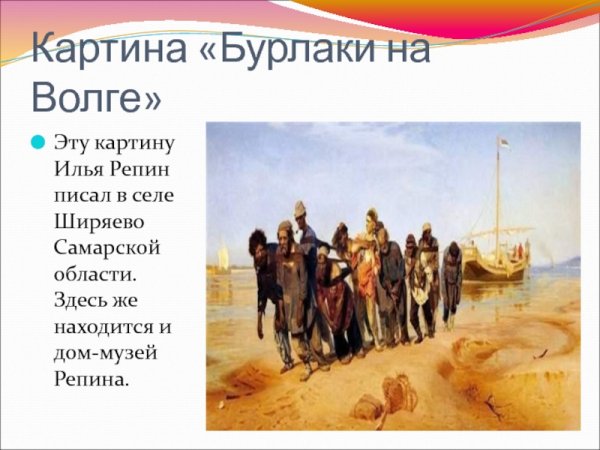 Картина «Бурлаки на Волге»

Эту картину Илья Репин писал в селе Ширяево Самарской области. Здесь же находится и дом-музей Репина.